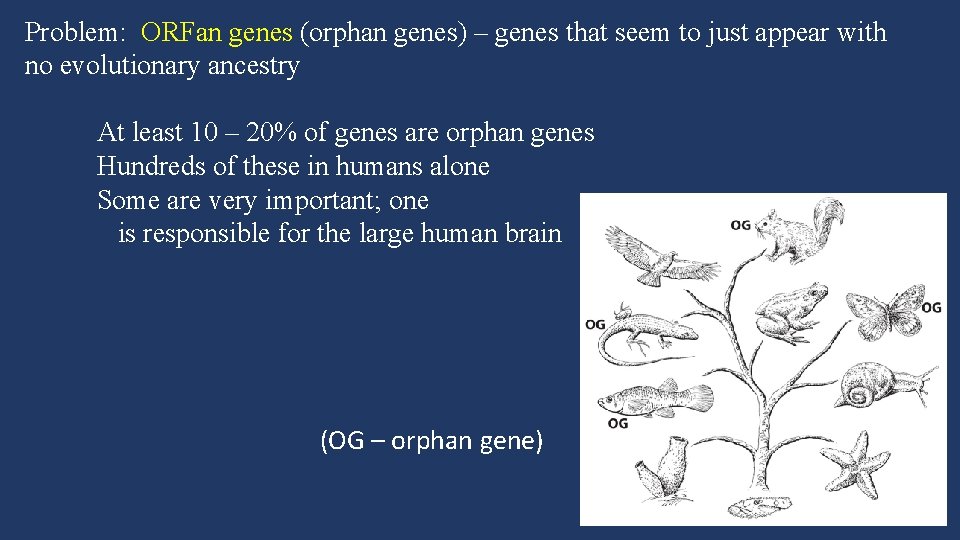 Problem: ORFan genes (orphan genes) – genes that seem to just appear with no evolutionary ancestry

At least 10 – 20% of genes are orphan genes
Hundreds of these in humans alone
Some are very important; one is responsible for the large human brain

(OG – orphan gene)

OG
OG
OG
OG